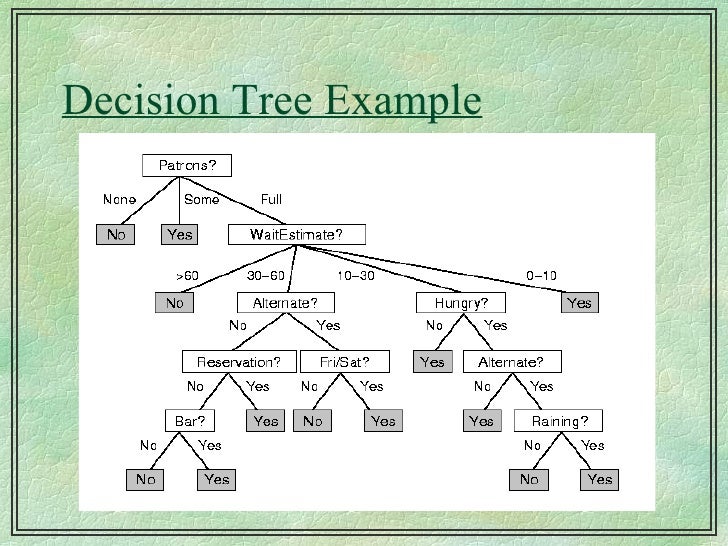 Decision Tree Example

Patrons?

None Some Full

No Yes WaitEstimate?

>60 30–60 10–30 0–10

No Alternate? Hungry? Yes

No Yes No Yes

Reservation? Fri/Sat? Yes Alternate?

No Yes No Yes No Yes

Bar? Yes No Yes Yes Raining?

No Yes No Yes

No Yes No Yes